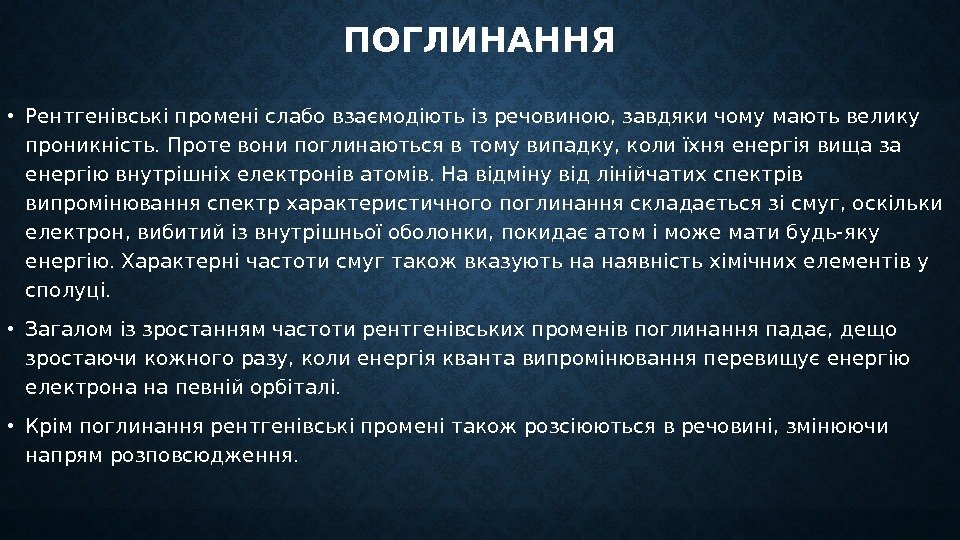 ПОГЛИНАННЯ

• Рентгенівські промені слабо взаємодіють із речовиною, завдяки чому мають велику проникність. Проте вони поглинаються в тому випадку, коли їхня енергія вища за енергію внутрішніх електронів атомів. На відміну від лінійчатих спектрів випромінювання спектр характеристичного поглинання складається зі смуг, оскільки електрон, вибитий із внутрішньої оболонки, покидає атом і може мати будь-яку енергію. Характерні частоти смуг також вказують на наявність хімічних елементів у сполуці.

• Загалом із зростанням частоти рентгенівських променів поглинання падає, дещо зростаючи кожного разу, коли енергія кванта випромінювання перевищує енергію електрона на певній орбіталі.

• Крім поглинання рентгенівські промені також розсіюються в речовині, змінюючи напрям розповсюдження.